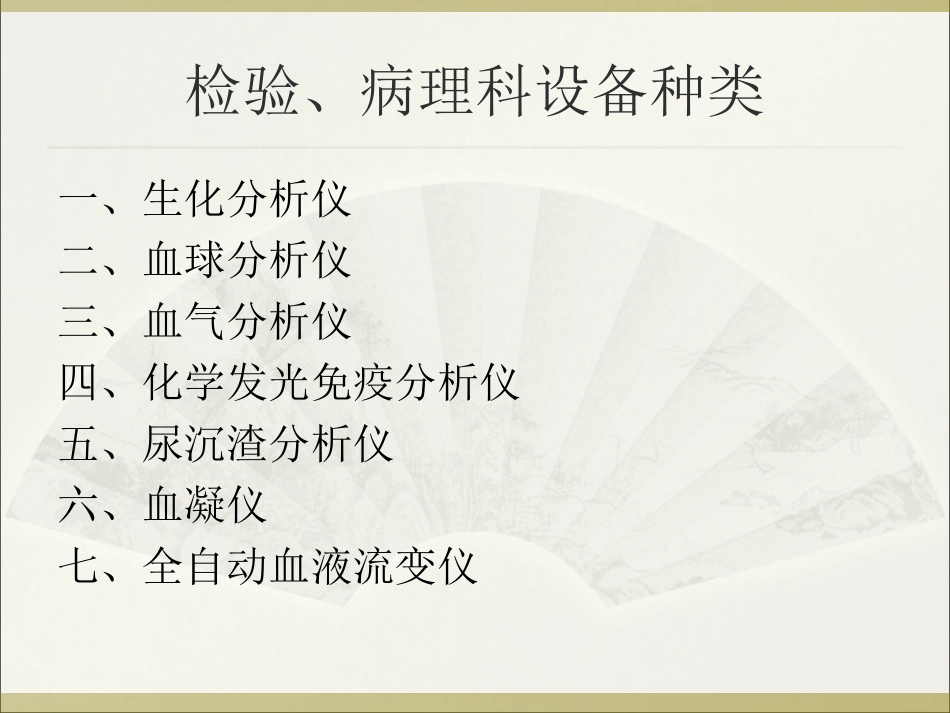 检验、病理科设备种类

一、生化分析仪
二、血球分析仪
三、血气分析仪
四、化学发光免疫分析仪
五、尿沉渣分析仪
六、血凝仪
七、全自动血液流变仪